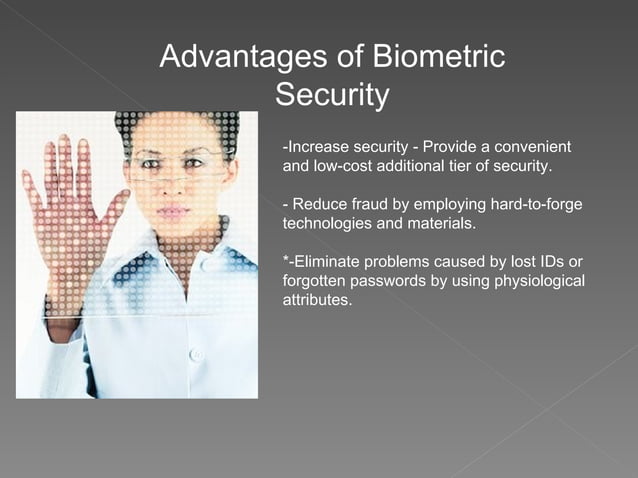 Advantages of Biometric Security

-Increase security - Provide a convenient and low-cost additional tier of security.

- Reduce fraud by employing hard-to-forge technologies and materials.

*-Eliminate problems caused by lost IDs or forgotten passwords by using physiological attributes.